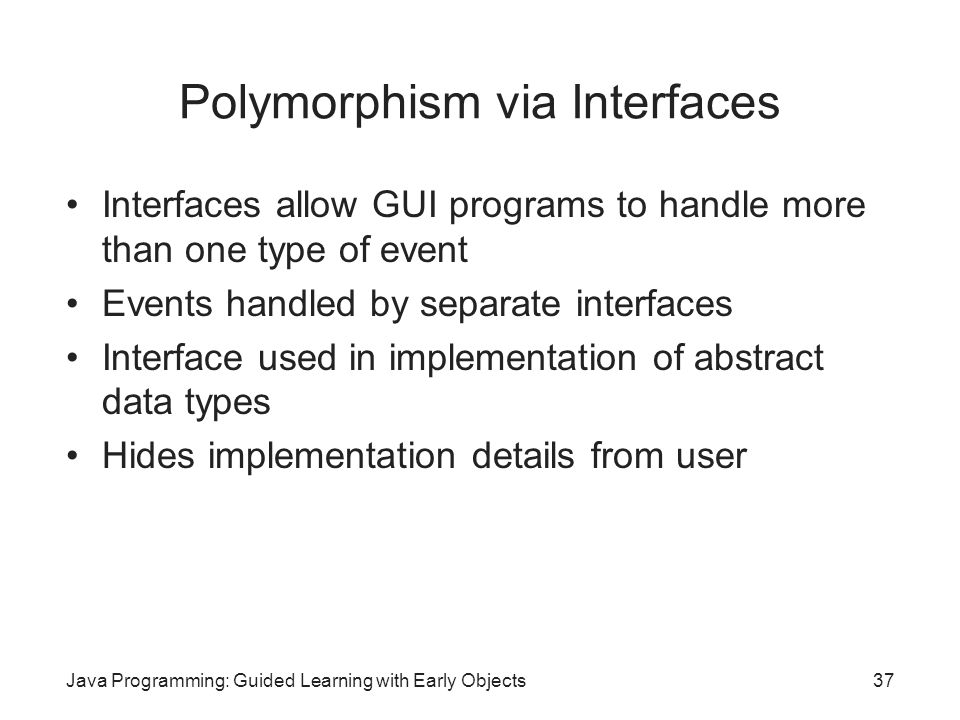 Polymorphism via Interfaces

• Interfaces allow GUI programs to handle more than one type of event
• Events handled by separate interfaces
• Interface used in implementation of abstract data types
• Hides implementation details from user

Java Programming: Guided Learning with Early Objects

37